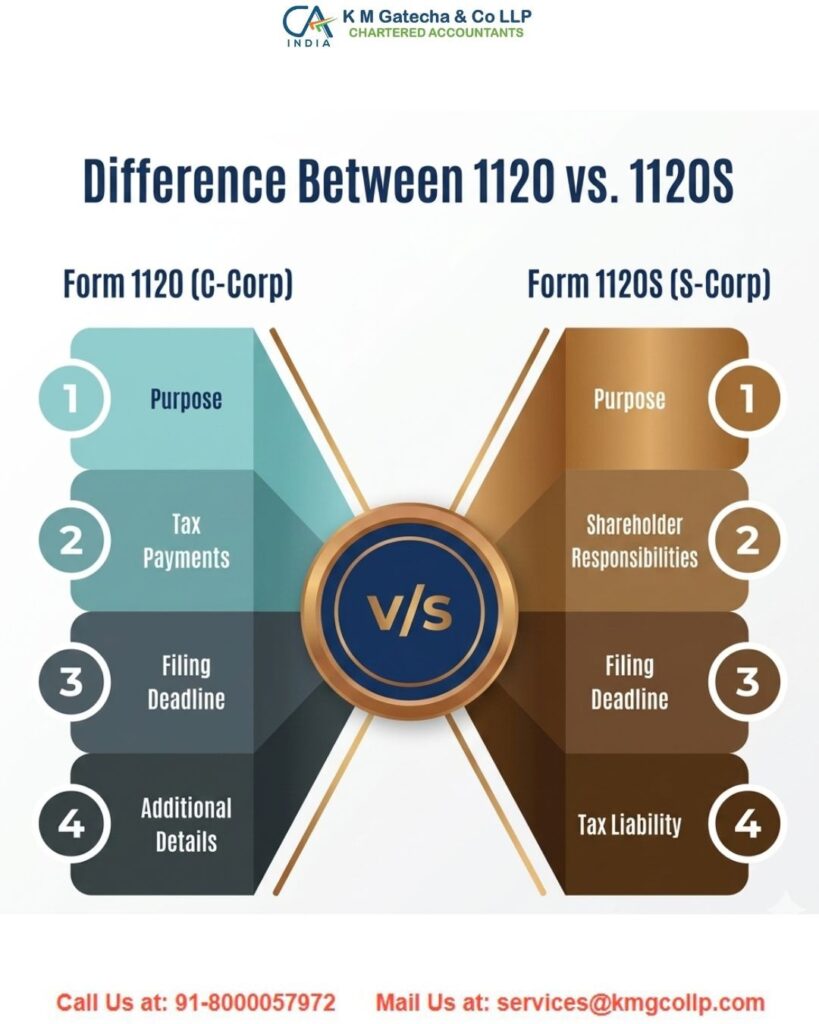 CA INDIA K M Gatecha & Co LLP
CHARTERED ACCOUNTANTS

Difference Between 1120 vs. 1120S

Form 1120 (C-Corp)

1 Purpose

2 Tax Payments

3 Filing Deadline

4 Additional Details

V/S

Form 1120S (S-Corp)

Purpose 1

Shareholder Responsibilities 2

Filing Deadline 3

Tax Liability 4

Call Us at: 91-8000057972 Mail Us at: services@kmgcollp.com